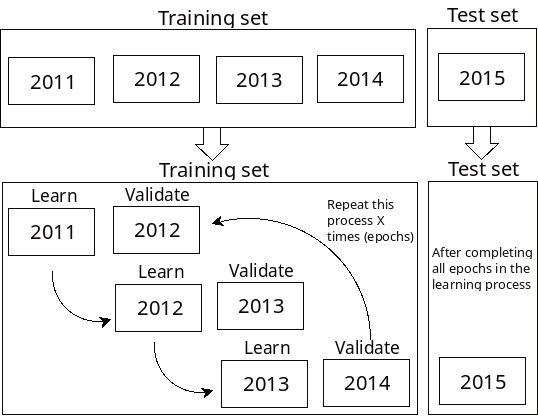 Training set

2011

2012

2013

2014

Test set

2015

Training set

Learn

2011

Validate

2012

Repeat this process X times (epochs)

Learn

2012

Validate

2013

Learn

2013

Validate

2014

Test set

After completing all epochs in the learning process

2015